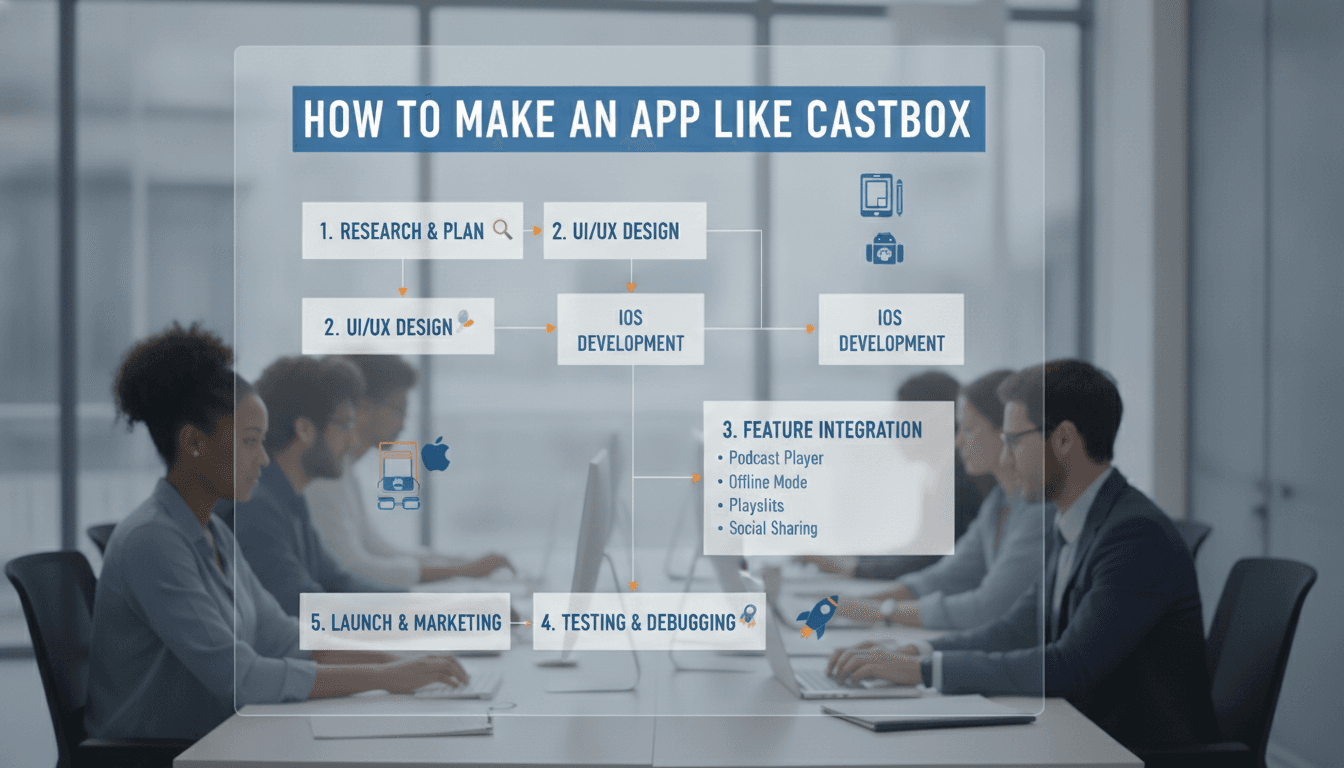 HOW TO MAKE AN APP LIKE CASTBOX

1. RESEARCH & PLAN

2. UI/UX DESIGN

2. UI/UX DESIGN

IOS DEVELOPMENT

IOS DEVELOPMENT

3. FEATURE INTEGRATION
• Podcast Player
• Offline Mode
• Playslits
• Social Sharing

5. LAUNCH & MARKETING

4. TESTING & DEBUGGING